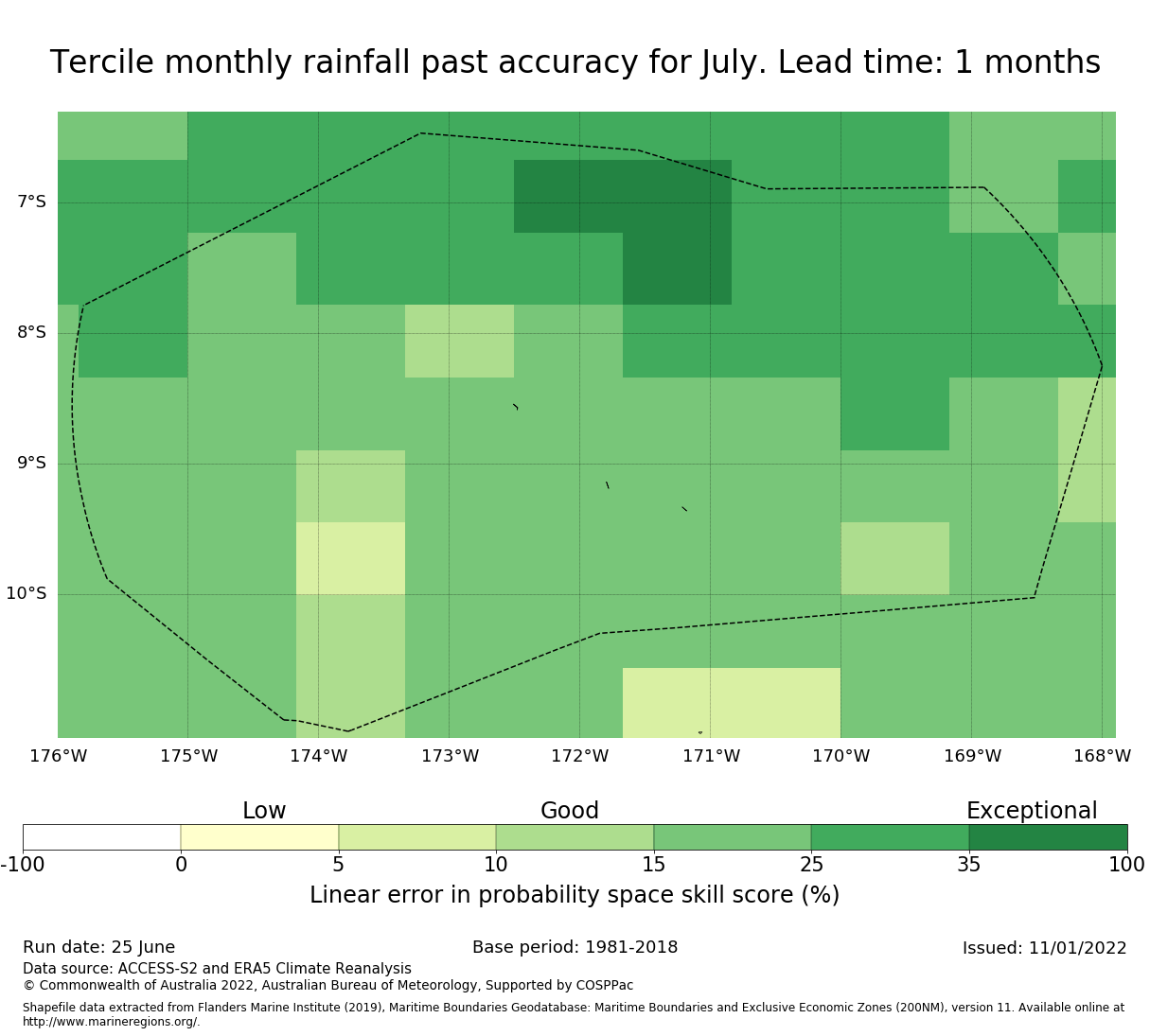 Tercile monthly rainfall past accuracy for July. Lead time: 1 months

7°S
8°S
9°S
10°S

176°W 175°W 174°W 173°W 172°W 171°W 170°W 169°W 168°W

Low Good Exceptional

-100 0 5 10 15 25 35 100

Linear error in probability space skill score (%)

Run date: 25 June
Base period: 1981-2018
Issued: 11/01/2022

Data source: ACCESS-S2 and ERA5 Climate Reanalysis
© Commonwealth of Australia 2022, Australian Bureau of Meteorology, Supported by COSPPac

Shapefile data extracted from Flanders Marine Institute (2019), Maritime Boundaries Geodatabase: Maritime Boundaries and Exclusive Economic Zones (200NM), version 11. Available online at http://www.marineregions.org/.